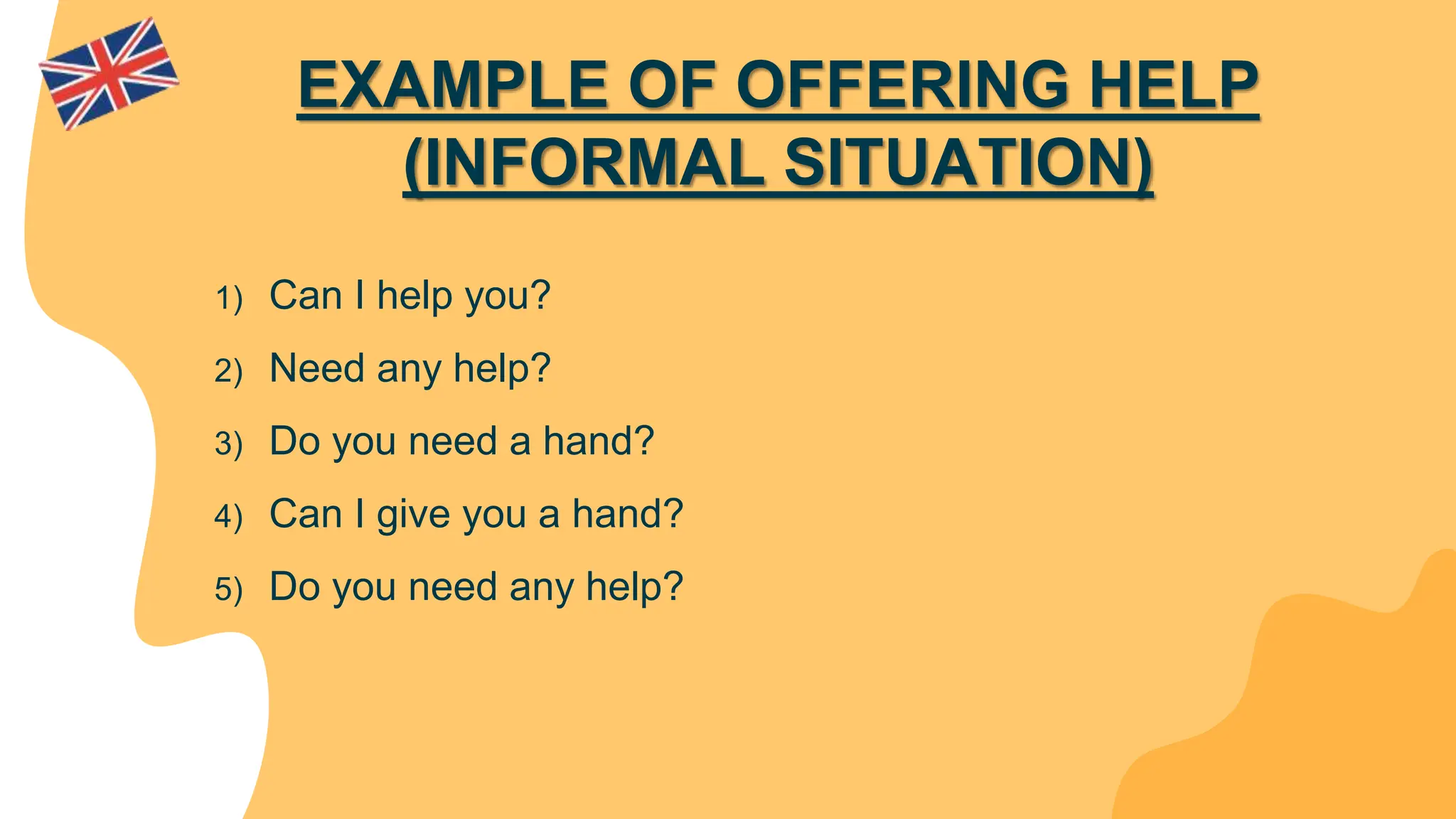 EXAMPLE OF OFFERING HELP (INFORMAL SITUATION)

1) Can I help you?

2) Need any help?

3) Do you need a hand?

4) Can I give you a hand?

5) Do you need any help?